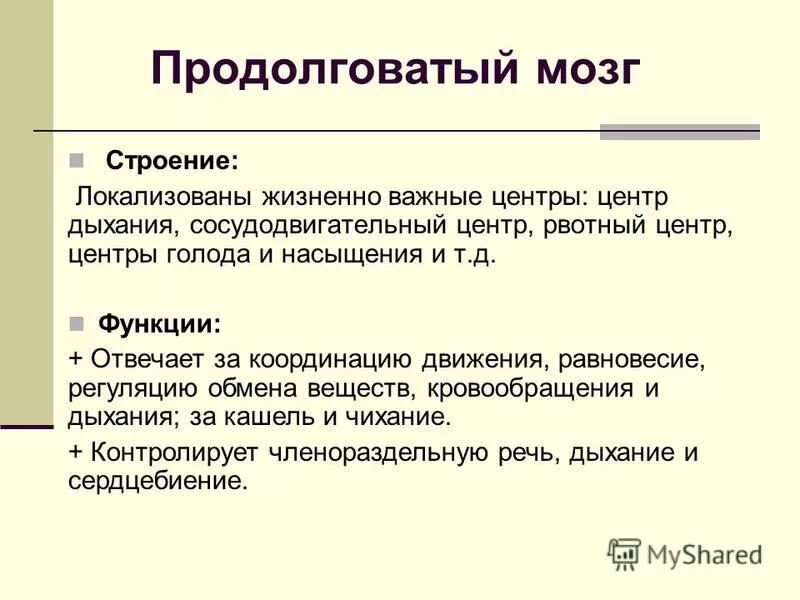 Продолговатый мозг

Строение:

Локализованы жизненно важные центры: центр дыхания, сосудодвигательный центр, рвотный центр, центры голода и насыщения и т.д.

Функции:

+ Отвечает за координацию движения, равновесие, регуляцию обмена веществ, кровообращения и дыхания; за кашель и чихание.

+ Контролирует членораздельную речь, дыхание и сердцебиение.

MyShared